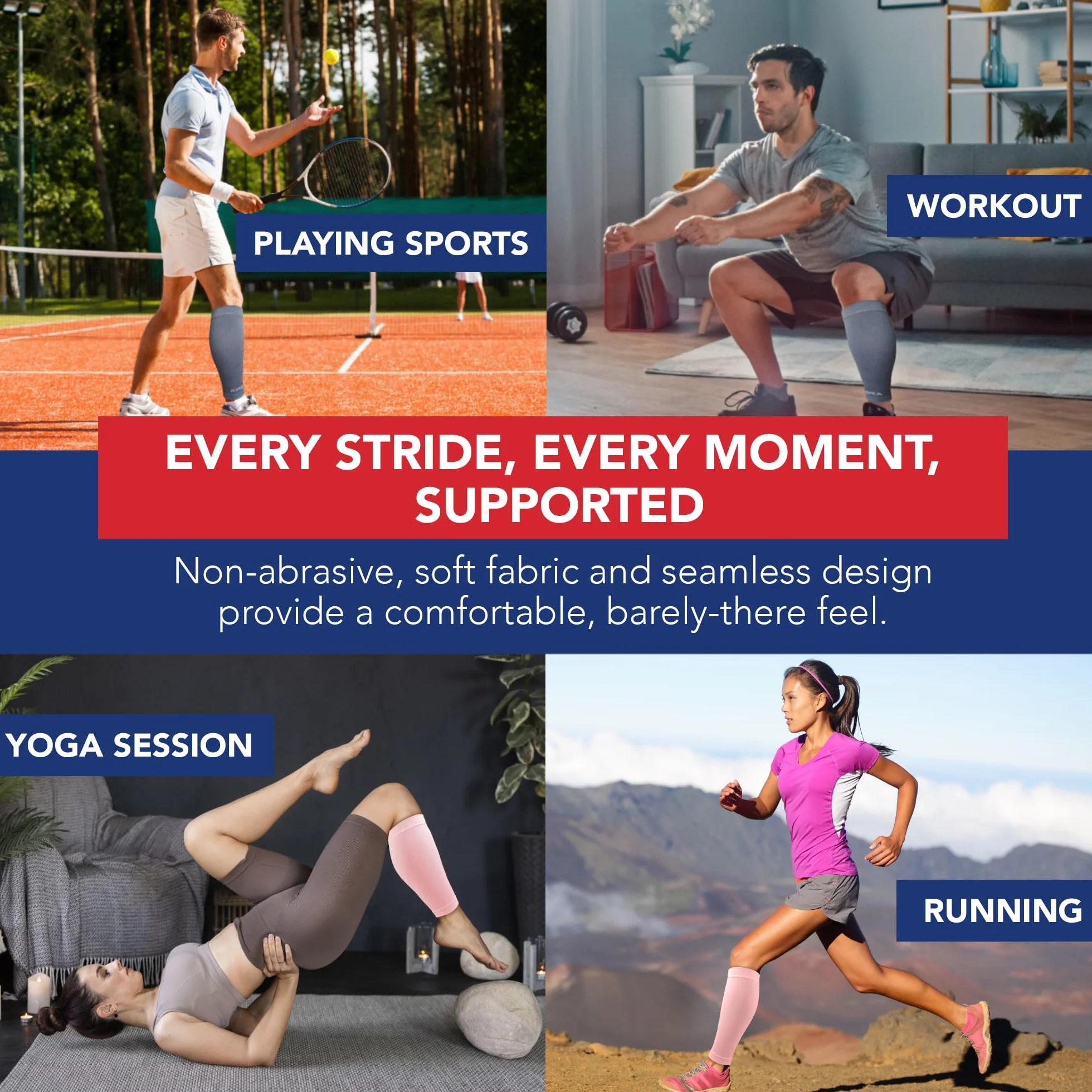 PLAYING SPORTS

WORKOUT

EVERY STRIDE, EVERY MOMENT, SUPPORTED

Non-abrasive, soft fabric and seamless design provide a comfortable, barely-there feel.

YOGA SESSION

RUNNING